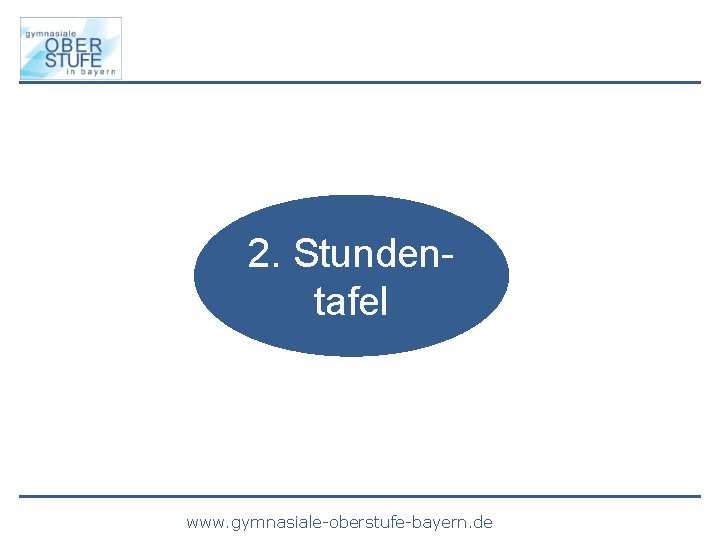 gymnasiale
OBER
STUFE
in bayern

2. Stundentafel

www.gymnasiale-oberstufe-bayern.de